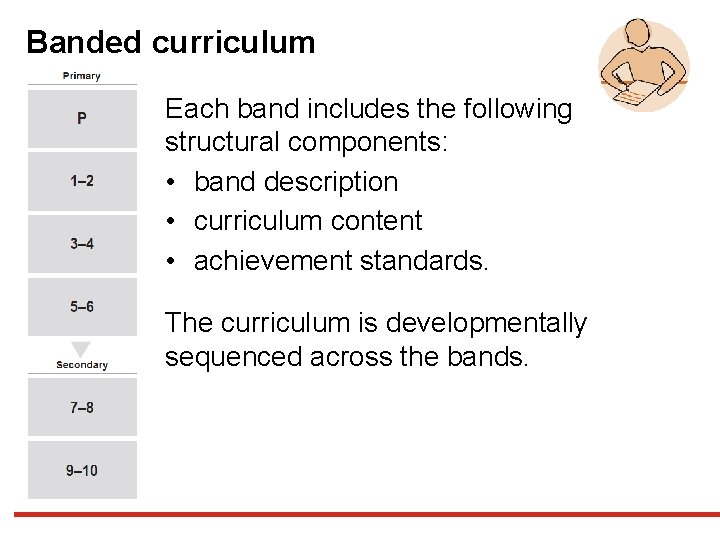 Banded curriculum

Primary

P

1–2

3–4

5–6

Secondary

7–8

9–10

Each band includes the following structural components:

• band description
• curriculum content
• achievement standards.

The curriculum is developmentally sequenced across the bands.